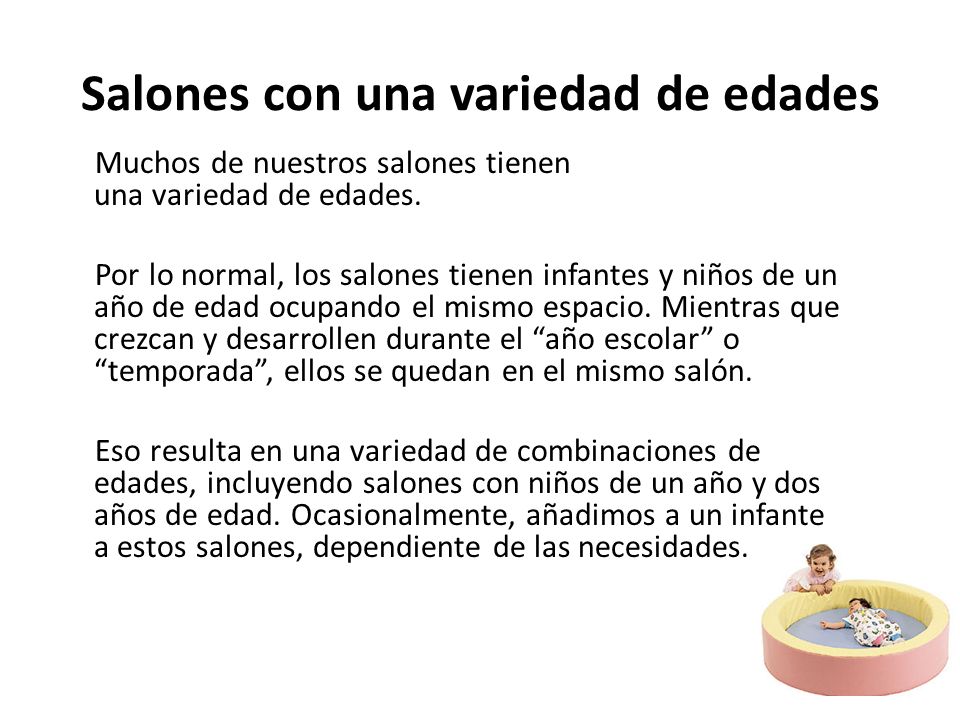 Salones con una variedad de edades

Muchos de nuestros salones tienen una variedad de edades.

Por lo normal, los salones tienen infantes y niños de un año de edad ocupando el mismo espacio. Mientras que crezcan y desarrollen durante el “año escolar” o “temporada”, ellos se quedan en el mismo salón.

Eso resulta en una variedad de combinaciones de edades, incluyendo salones con niños de un año y dos años de edad. Ocasionalmente, añadimos a un infante a estos salones, dependiente de las necesidades.